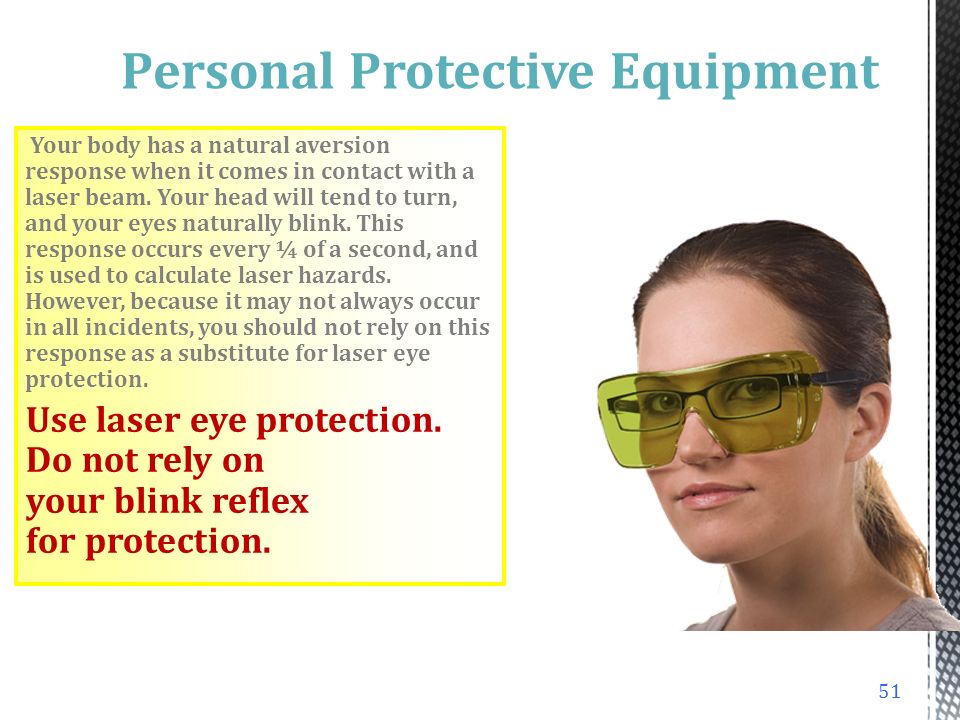 Personal Protective Equipment

Your body has a natural aversion response when it comes in contact with a laser beam. Your head will tend to turn, and your eyes naturally blink. This response occurs every ¼ of a second, and is used to calculate laser hazards. However, because it may not always occur in all incidents, you should not rely on this response as a substitute for laser eye protection.

Use laser eye protection.
Do not rely on
your blink reflex
for protection.

51